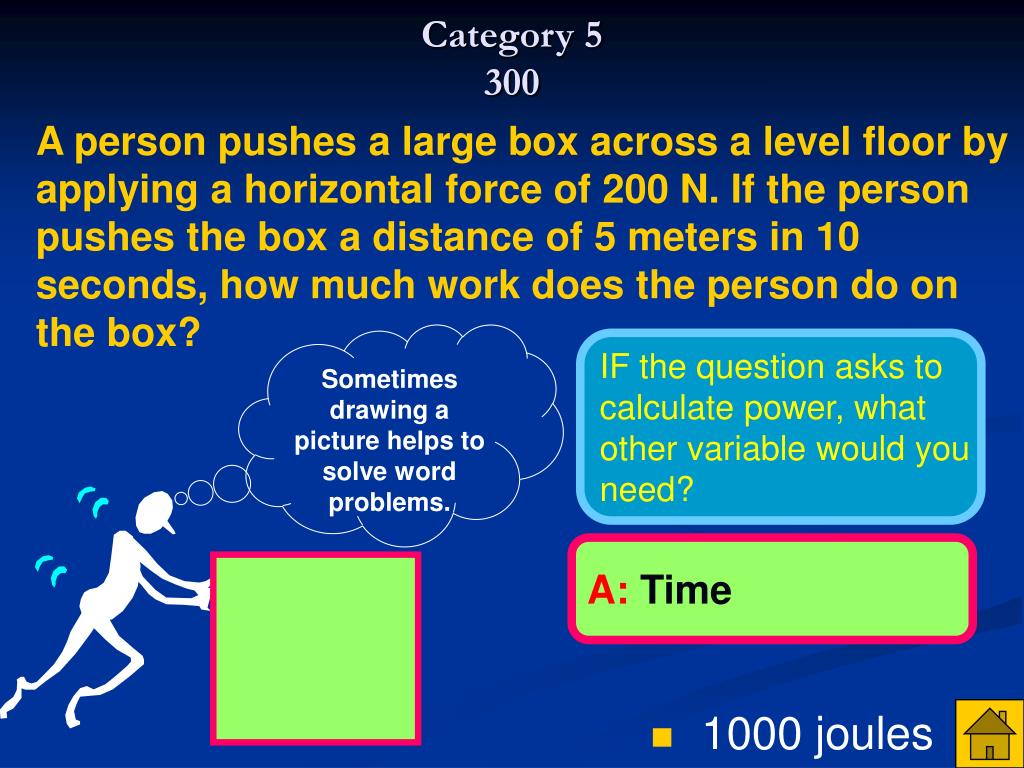 Category 5
300

A person pushes a large box across a level floor by applying a horizontal force of 200 N. If the person pushes the box a distance of 5 meters in 10 seconds, how much work does the person do on the box?

Sometimes drawing a picture helps to solve word problems.

IF the question asks to calculate power, what other variable would you need?

A: Time

1000 joules